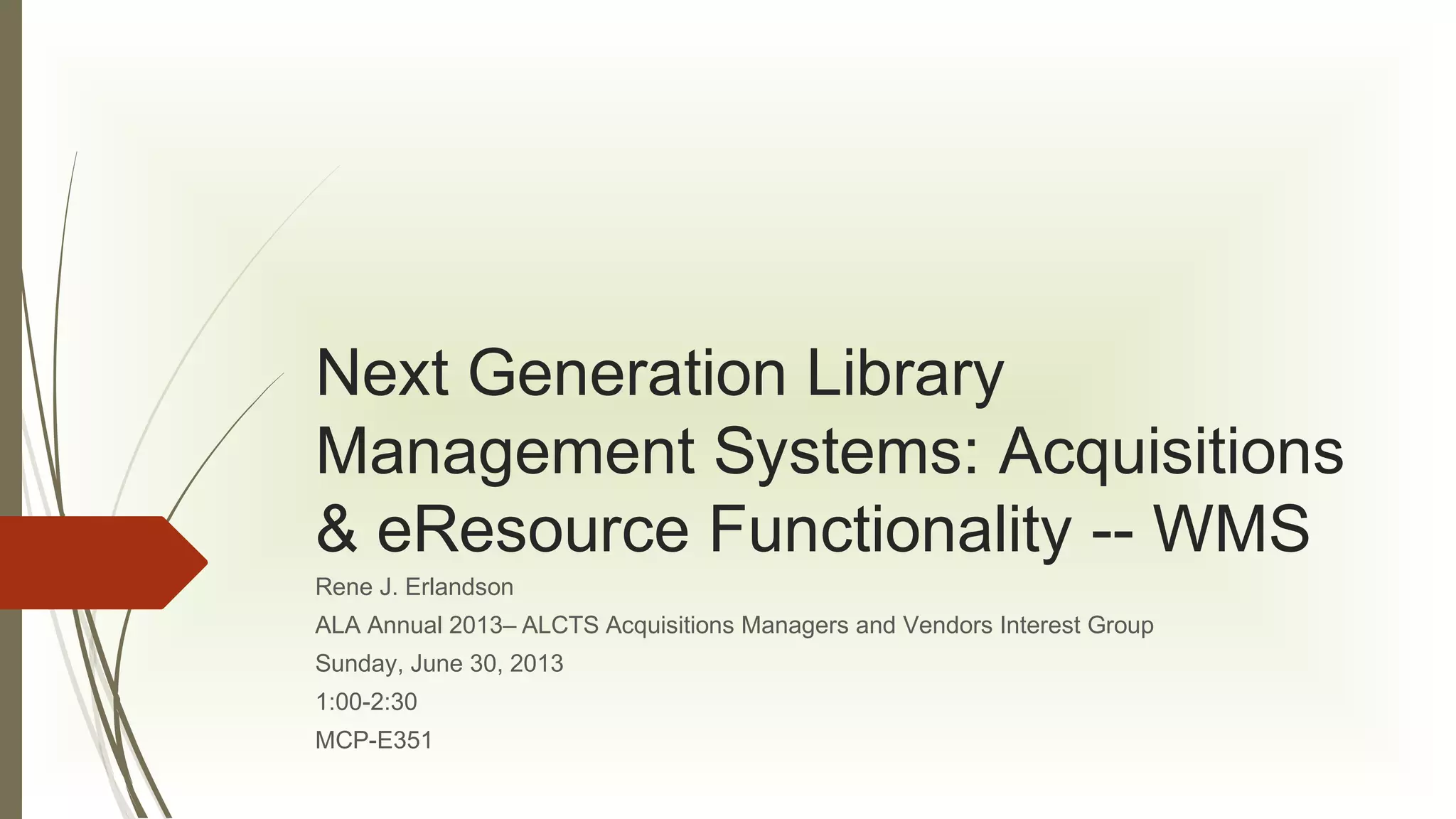 Next Generation Library Management Systems: Acquisitions & eResource Functionality -- WMS

Rene J. Erlandson

ALA Annual 2013– ALCTS Acquisitions Managers and Vendors Interest Group

Sunday, June 30, 2013

1:00-2:30

MCP-E351